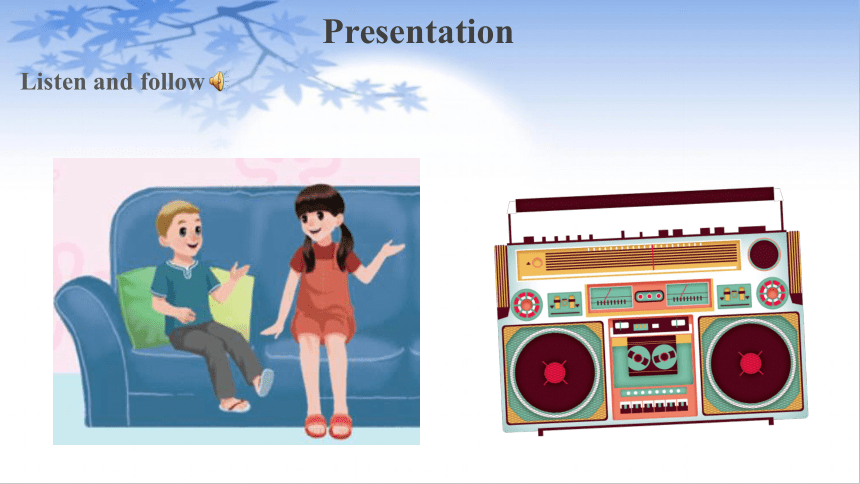 Presentation

Listen and follow